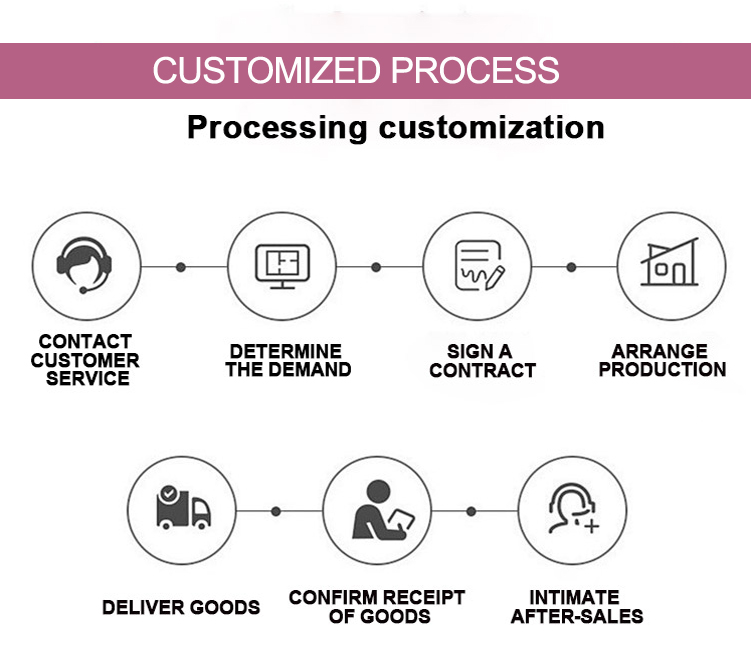 CUSTOMIZED PROCESS

Processing customization

CONTACT CUSTOMER SERVICE

DETERMINE THE DEMAND

SIGN A CONTRACT

ARRANGE PRODUCTION

DELIVER GOODS

CONFIRM RECEIPT OF GOODS

INTIMATE AFTER-SALES